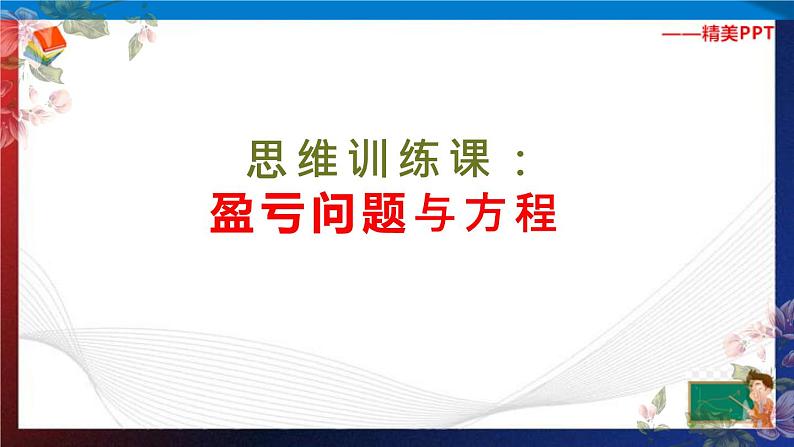 ——精美PPT

思维训练课：

盈亏问题与方程